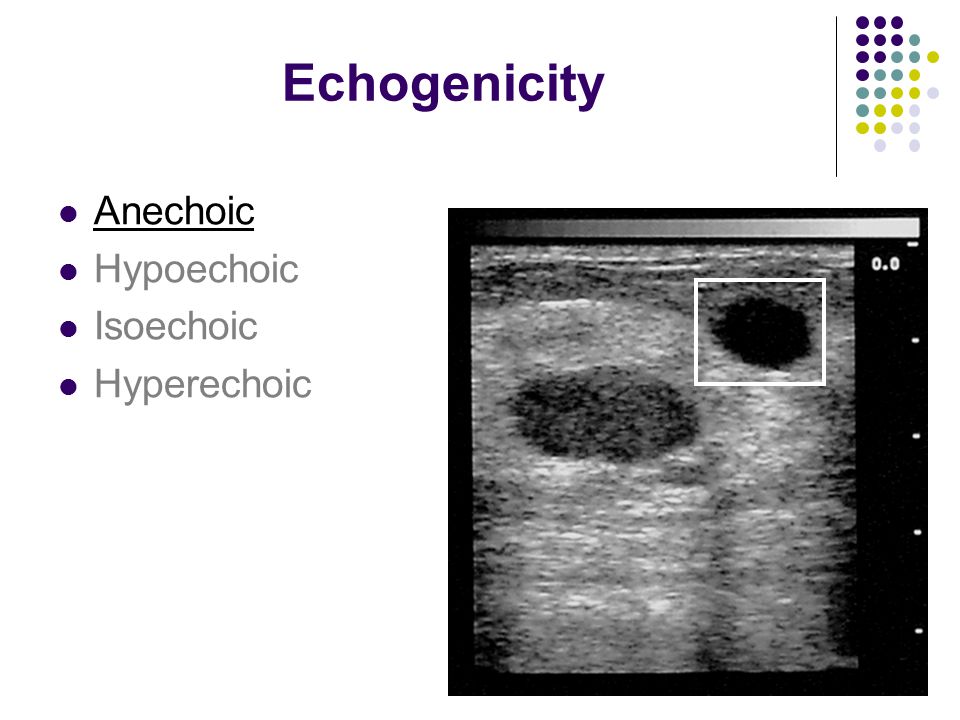 Echogenicity

- Anechoic
- Hypoechoic
- Isoechoic
- Hyperechoic

0.0